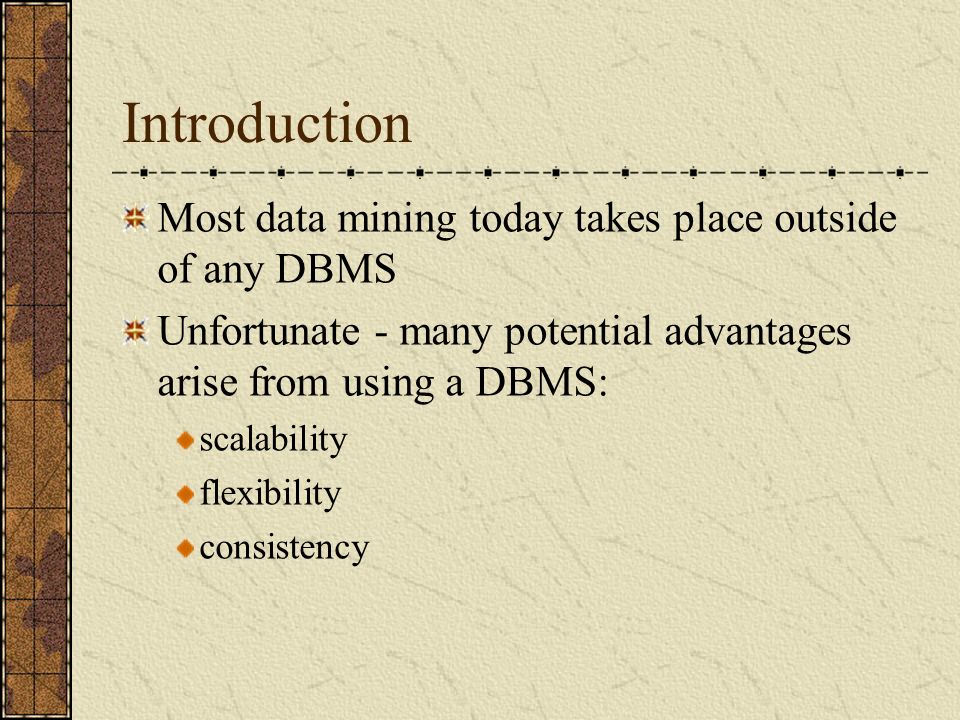 Introduction

Most data mining today takes place outside of any DBMS

Unfortunate - many potential advantages arise from using a DBMS:

scalability

flexibility

consistency